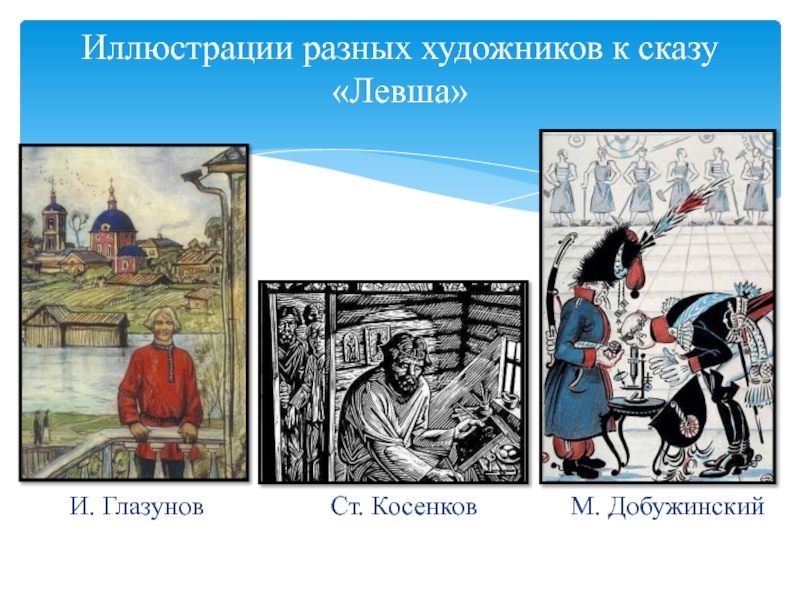 Иллюстрации разных художников к сказу «Левша»

И. Глазунов

Ст. Косенков

М. Добужинский